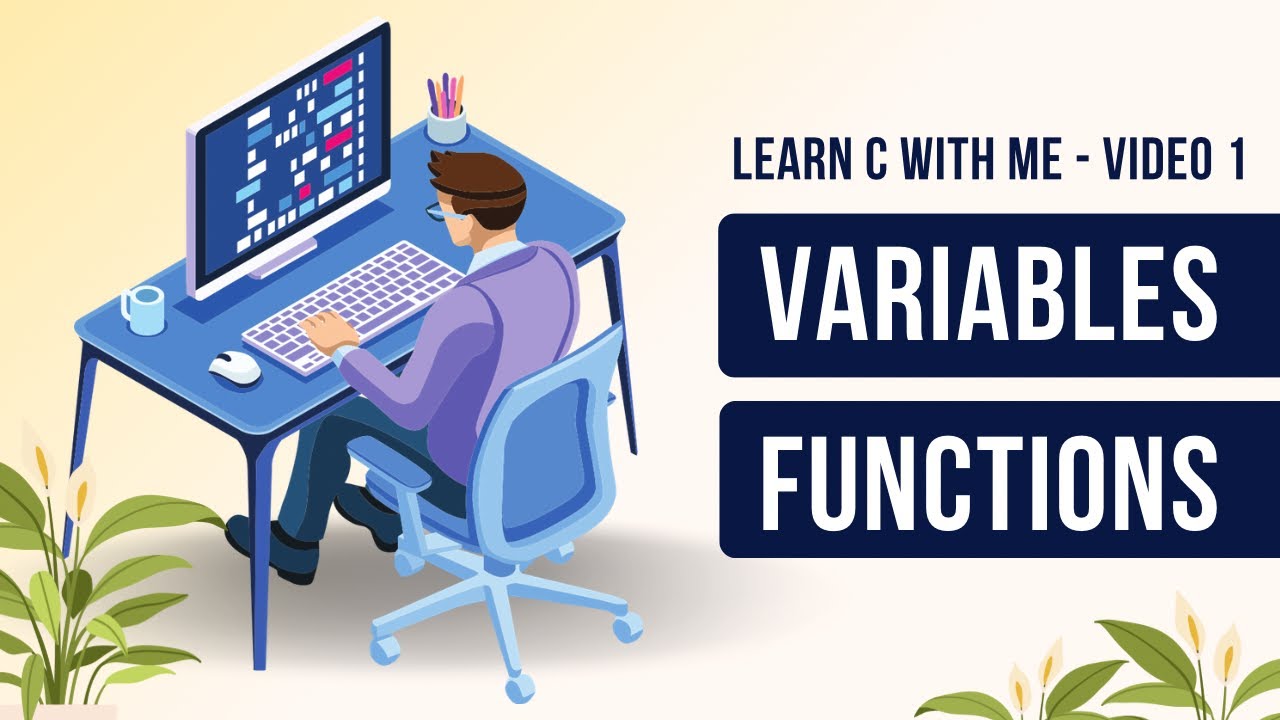 LEARN C WITH ME - VIDEO 1

VARIABLES

FUNCTIONS